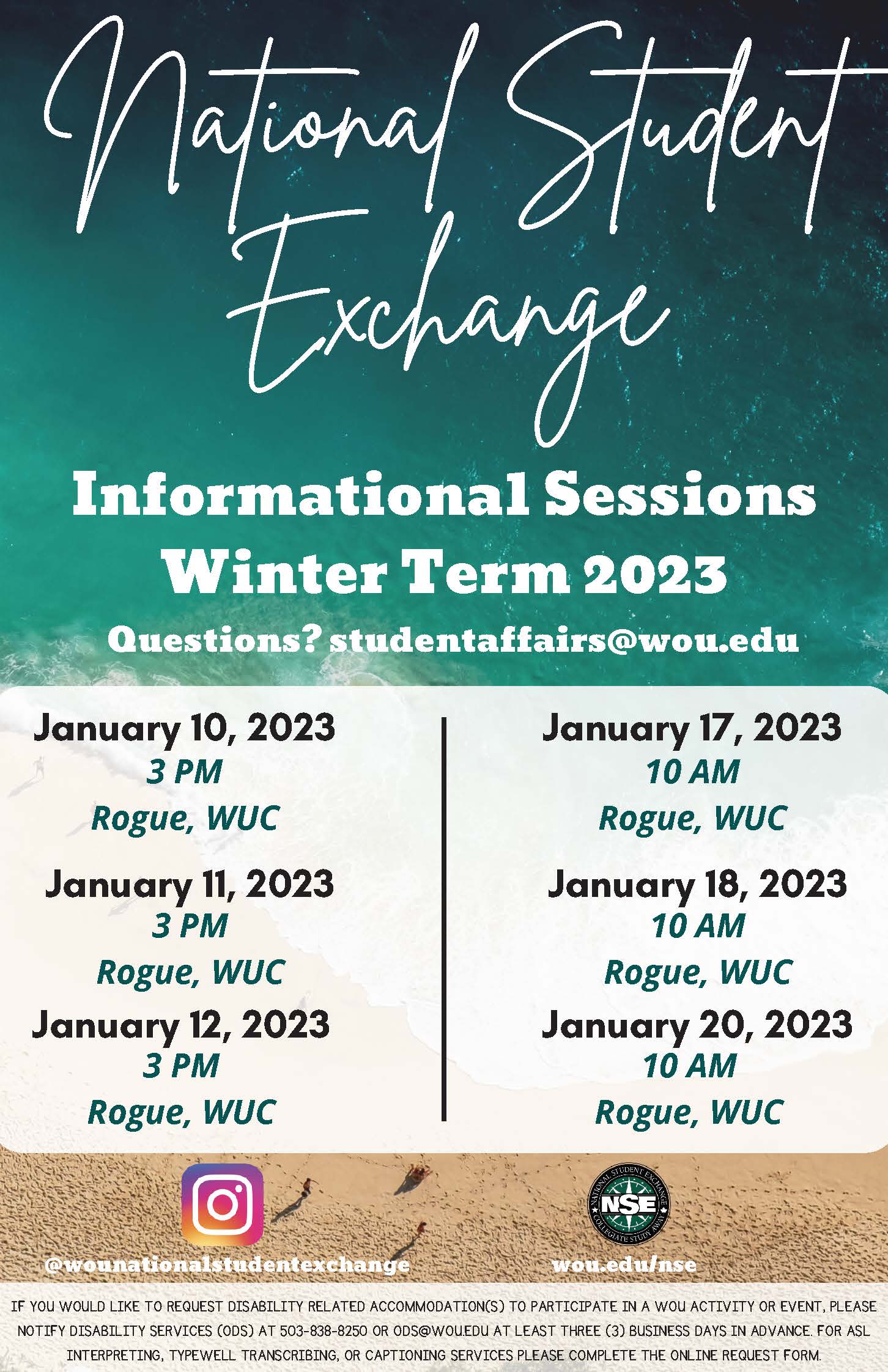 National Student Exchange

Informational Sessions
Winter Term 2023

Questions? studentaffairs@wou.edu

January 10, 2023
3 PM
Rogue, WUC

January 11, 2023
3 PM
Rogue, WUC

January 12, 2023
3 PM
Rogue, WUC

January 17, 2023
10 AM
Rogue, WUC

January 18, 2023
10 AM
Rogue, WUC

January 20, 2023
10 AM
Rogue, WUC

@wounationalstudentexchange

NATIONAL STUDENT EXCHANGE
NSE
COLLEGIATE STUDY AWAY

wou.edu/nse

IF YOU WOULD LIKE TO REQUEST DISABILITY RELATED ACCOMMODATION(S) TO PARTICIPATE IN A WOU ACTIVITY OR EVENT, PLEASE NOTIFY DISABILITY SERVICES (ODS) AT 503-838-8250 OR ODS@WOU.EDU AT LEAST THREE (3) BUSINESS DAYS IN ADVANCE. FOR ASL INTERPRETING, TYPEWELL TRANSCRIBING, OR CAPTIONING SERVICES PLEASE COMPLETE THE ONLINE REQUEST FORM.